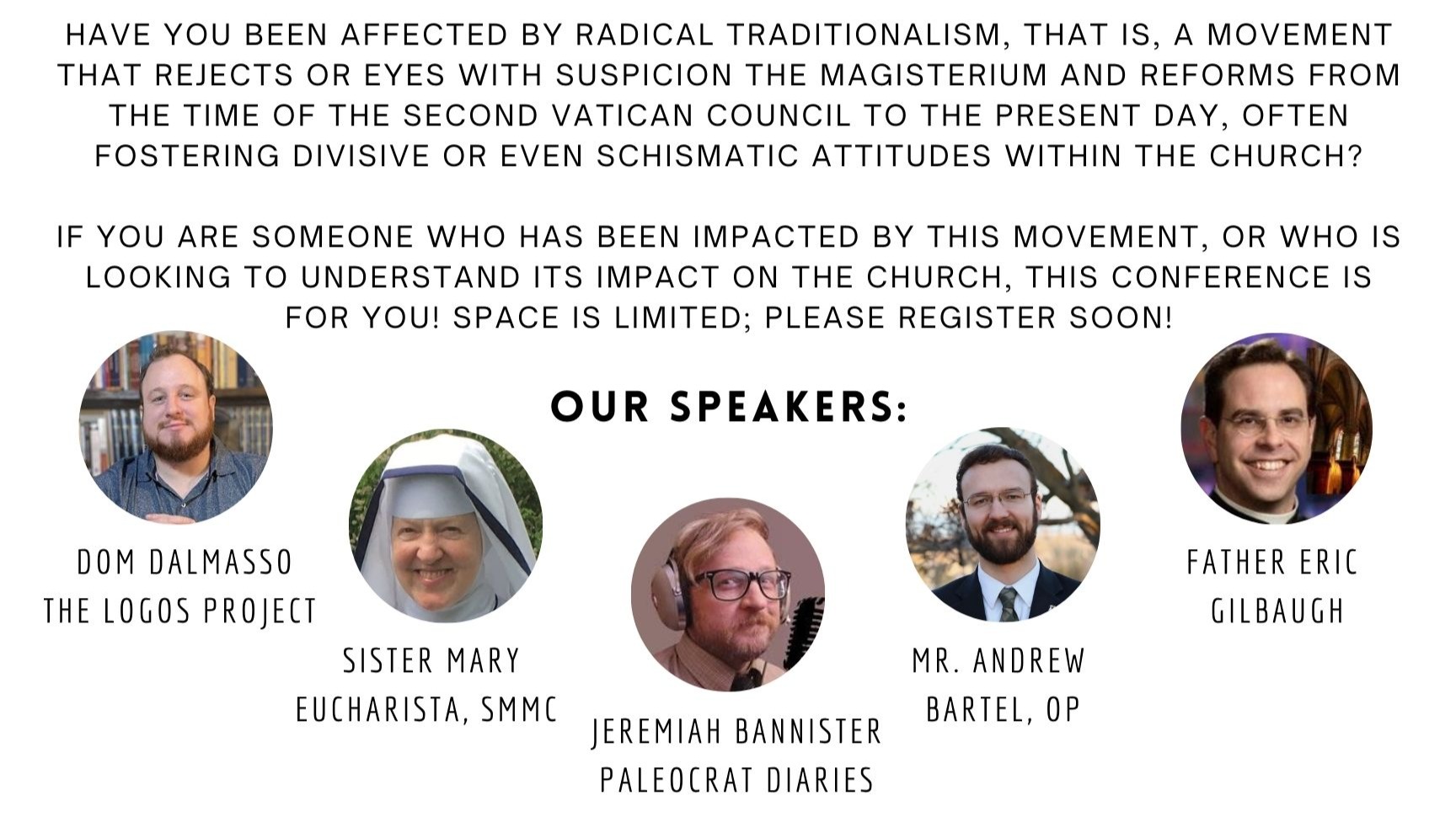 HAVE YOU BEEN AFFECTED BY RADICAL TRADITIONALISM, THAT IS, A MOVEMENT THAT REJECTS OR EYES WITH SUSPICION THE MAGISTERIUM AND REFORMS FROM THE TIME OF THE SECOND VATICAN COUNCIL TO THE PRESENT DAY, OFTEN FOSTERING DIVISIVE OR EVEN SCHISMATIC ATTITUDES WITHIN THE CHURCH?

IF YOU ARE SOMEONE WHO HAS BEEN IMPACTED BY THIS MOVEMENT, OR WHO IS LOOKING TO UNDERSTAND ITS IMPACT ON THE CHURCH, THIS CONFERENCE IS FOR YOU! SPACE IS LIMITED; PLEASE REGISTER SOON!

OUR SPEAKERS:

DOM DALMASSO
THE LOGOS PROJECT

SISTER MARY
EUCHARISTA, SMMC

JEREMIAH BANNISTER
PALEOCRAT DIARIES

MR. ANDREW
BARTEL, OP

FATHER ERIC
GILBAUGH